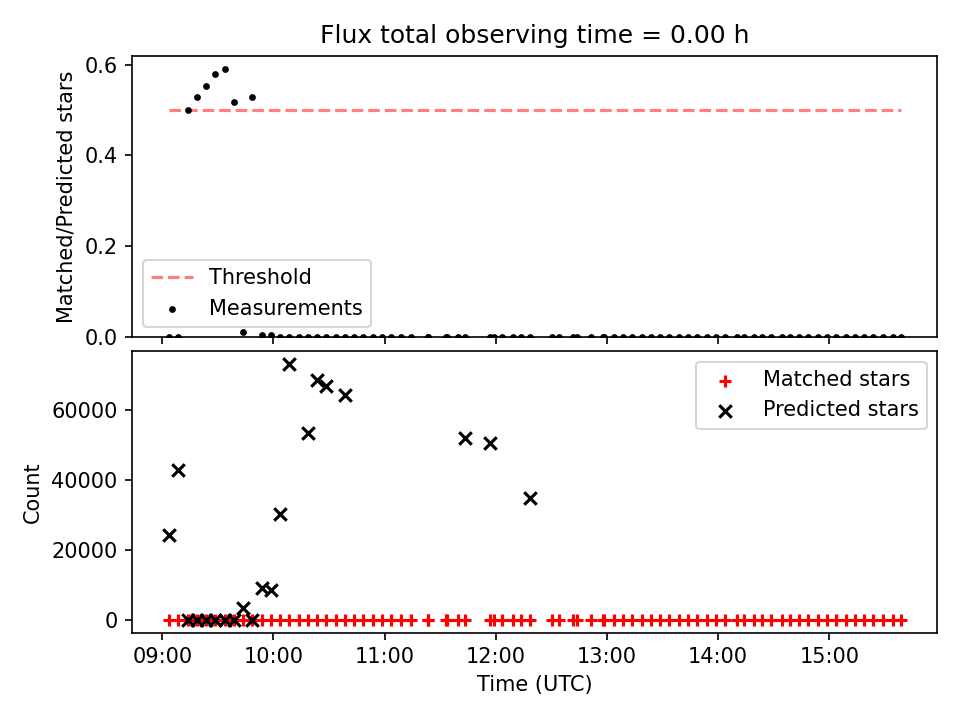 Flux total observing time = 0.00 h

Matched/Predicted stars

0.6
0.4
0.2
0.0

Threshold
Measurements

Count

60000
40000
20000
0

Matched stars
Predicted stars

09:00 10:00 11:00 12:00 13:00 14:00 15:00

Time (UTC)